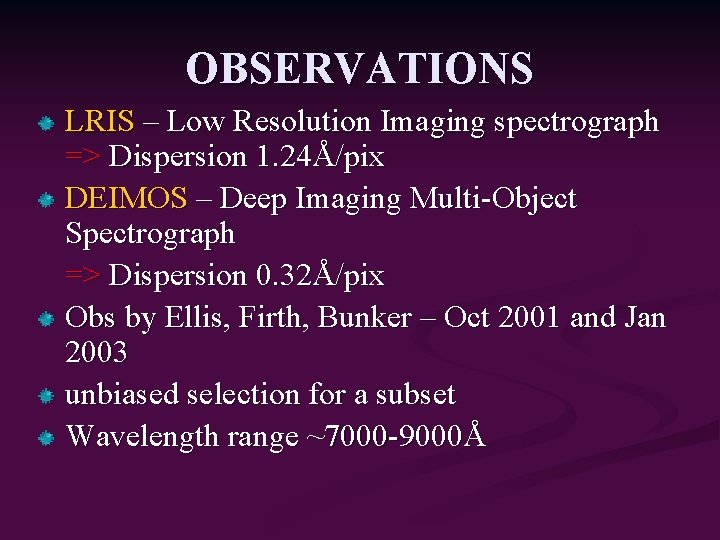 OBSERVATIONS

LRIS – Low Resolution Imaging spectrograph => Dispersion 1.24Å/pix

DEIMOS – Deep Imaging Multi-Object Spectrograph

=> Dispersion 0.32Å/pix

Obs by Ellis, Firth, Bunker – Oct 2001 and Jan 2003

unbiased selection for a subset

Wavelength range ~7000-9000Å